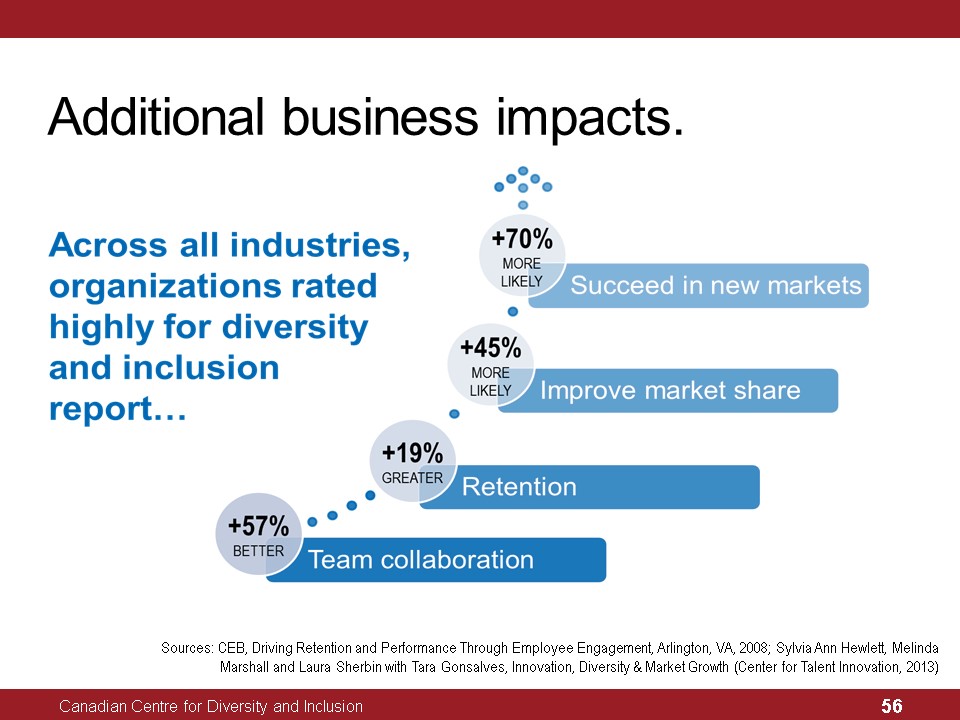 Additional business impacts.

Across all industries, organizations rated highly for diversity and inclusion report…

+70%
MORE LIKELY
Succeed in new markets

+45%
MORE LIKELY
Improve market share

+19%
GREATER
Retention

+57%
BETTER
Team collaboration

Sources: CEB, Driving Retention and Performance Through Employee Engagement, Arlington, VA, 2008; Sylvia Ann Hewlett, Melinda Marshall and Laura Sherbin with Tara Gonsalves, Innovation, Diversity & Market Growth (Center for Talent Innovation, 2013)

Canadian Centre for Diversity and Inclusion
56